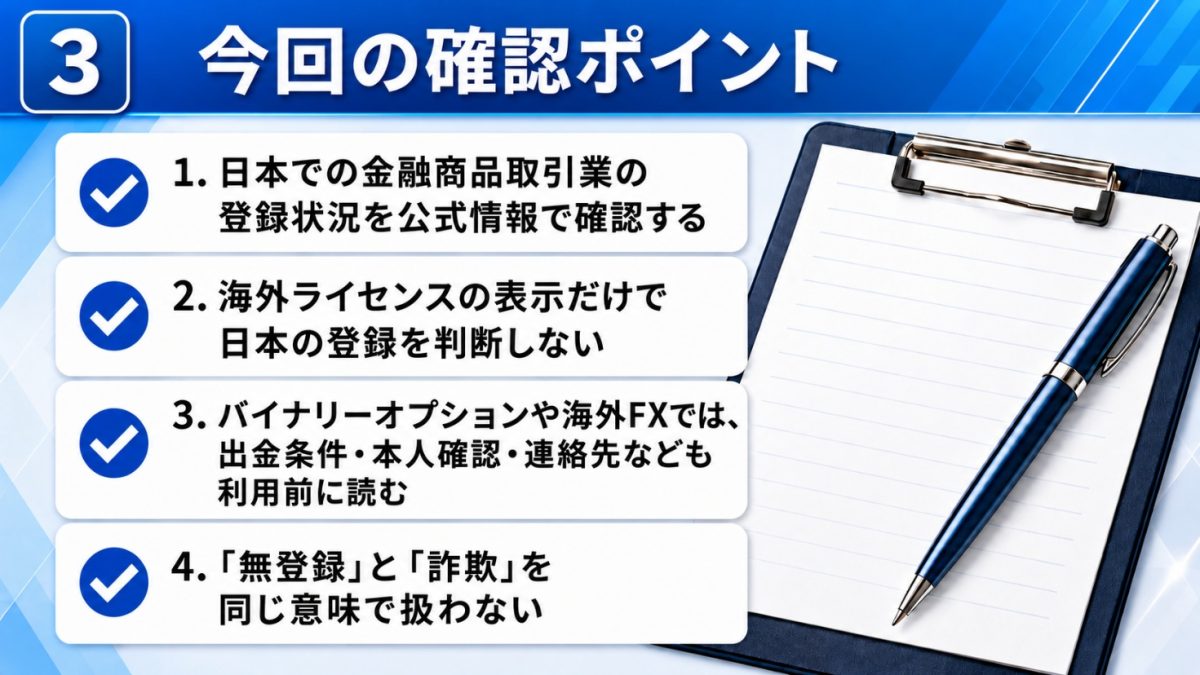 3 今回の確認ポイント

1. 日本での金融商品取引業の登録状況を公式情報で確認する

2. 海外ライセンスの表示だけで日本の登録を判断しない

3. バイナリーオプションや海外FXでは、出金条件・本人確認・連絡先なども利用前に読む

4. 「無登録」と「詐欺」を同じ意味で扱わない